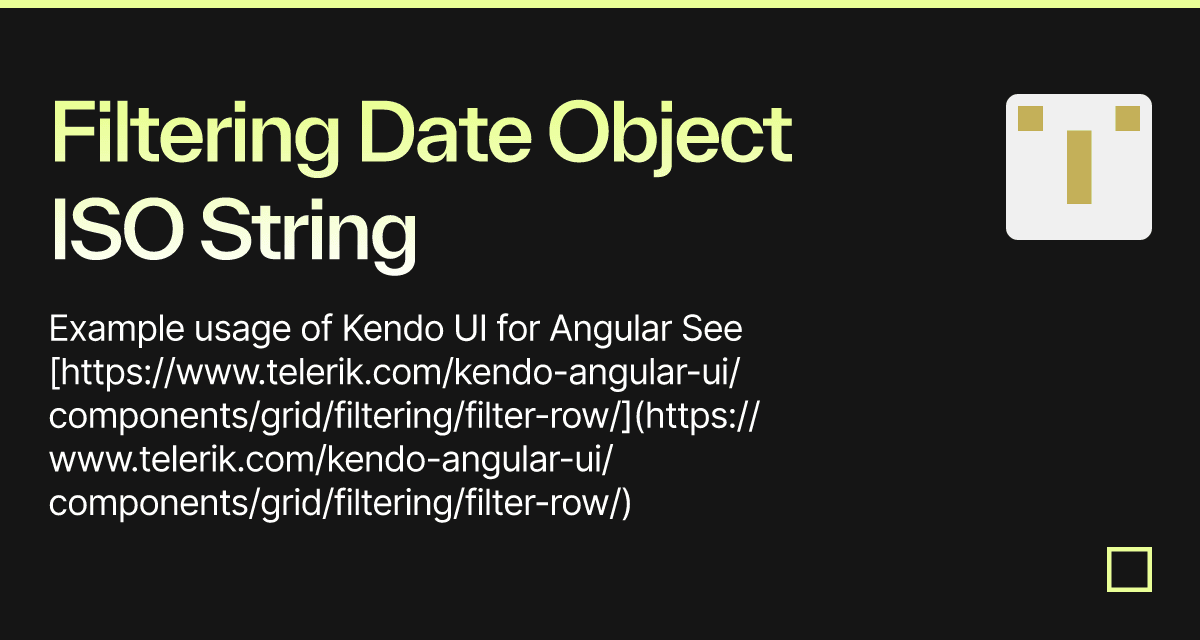 Filtering Date Object ISO String

Example usage of Kendo UI for Angular See [https://www.telerik.com/kendo-angular-ui/components/grid/filtering/filter-row/](https://www.telerik.com/kendo-angular-ui/components/grid/filtering/filter-row/)